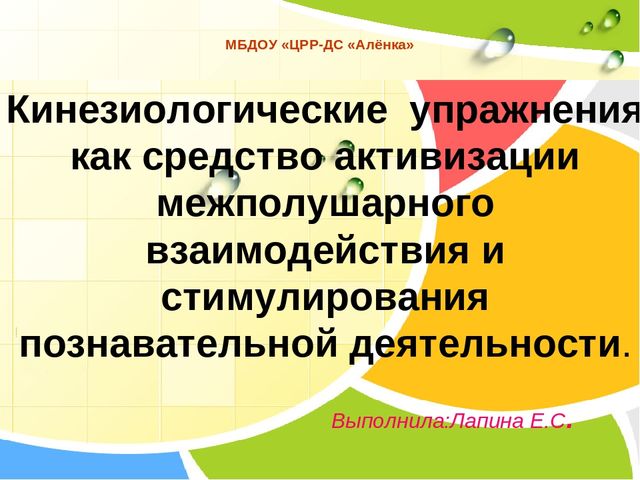 МБДОУ «ЦРР-ДС «Алёнка»

Кинезиологические упражнения как средство активизации межполушарного взаимодействия и стимулирования познавательной деятельности.

Выполнила:Лапина Е.С.